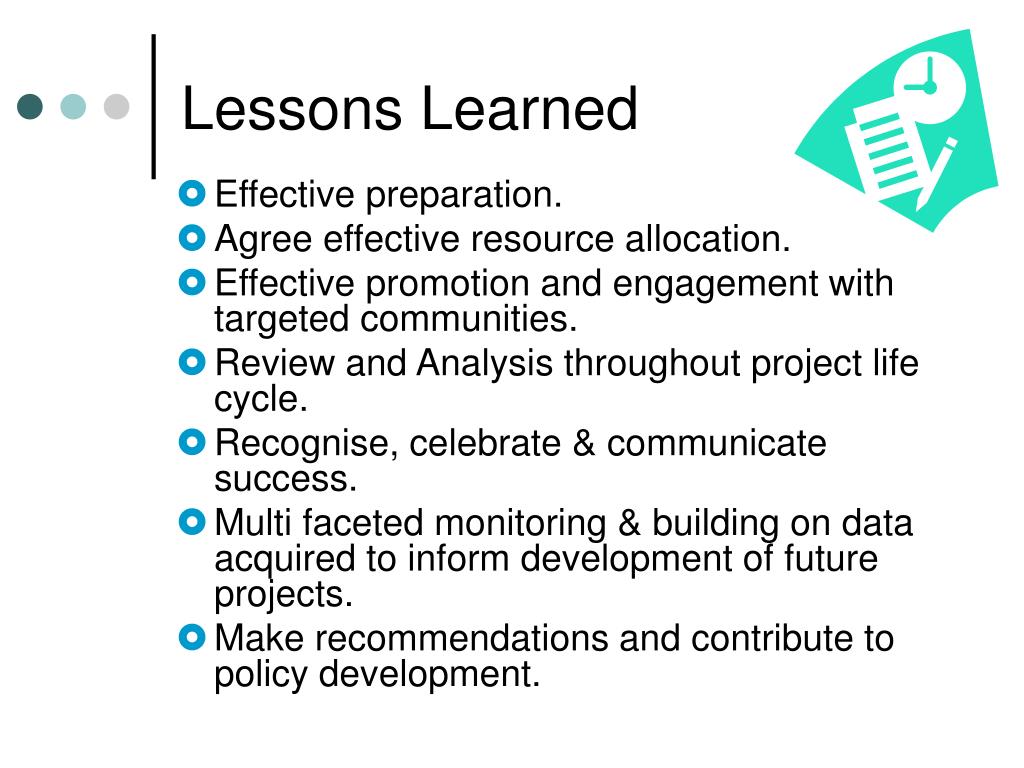 Lessons Learned

Effective preparation.

Agree effective resource allocation.

Effective promotion and engagement with targeted communities.

Review and Analysis throughout project life cycle.

Recognise, celebrate & communicate success.

Multi faceted monitoring & building on data acquired to inform development of future projects.

Make recommendations and contribute to policy development.